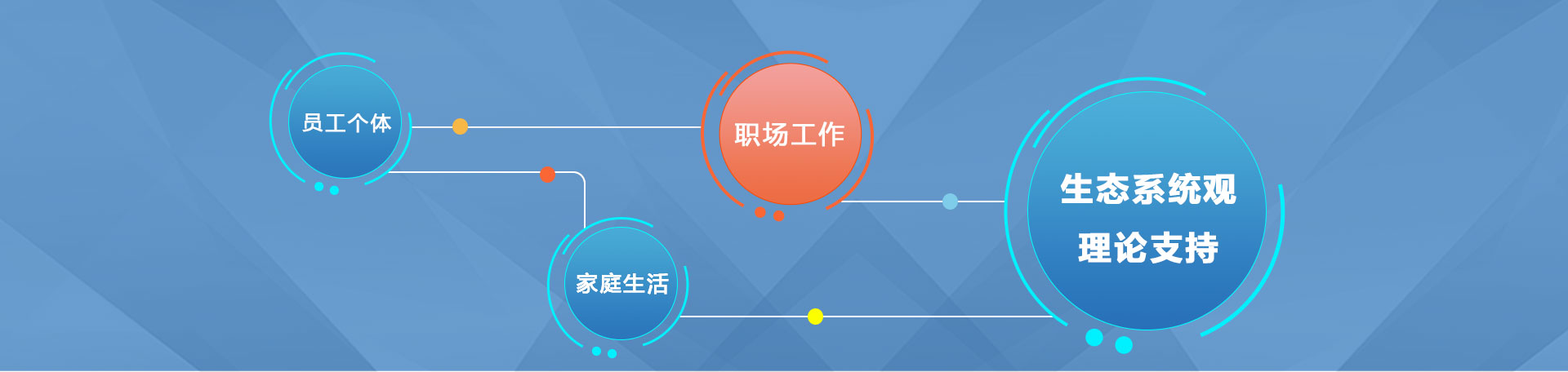 员工个体

职场工作

家庭生活

生态系统观
理论支持